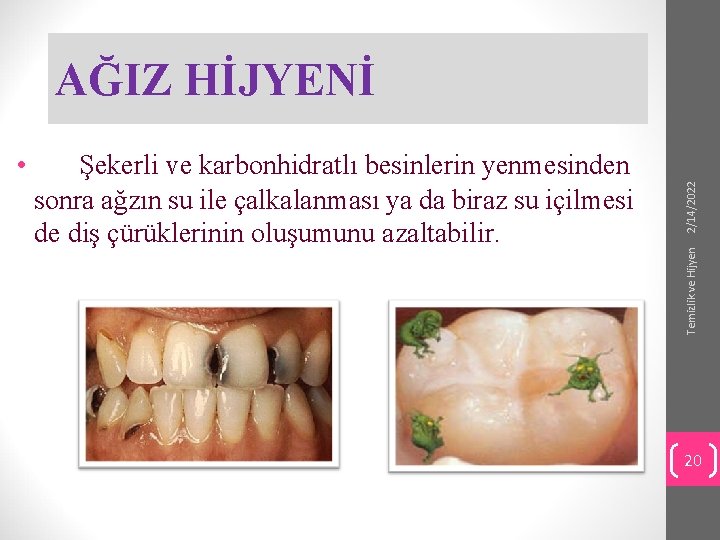 AĞIZ HİJYENİ

• Şekerli ve karbonhidratlı besinlerin yenmesinden sonra ağzın su ile çalkalanması ya da biraz su içilmesi de diş çürüklerinin oluşumunu azaltabilir.

2/14/2022

Temizlik ve Hijyen

20